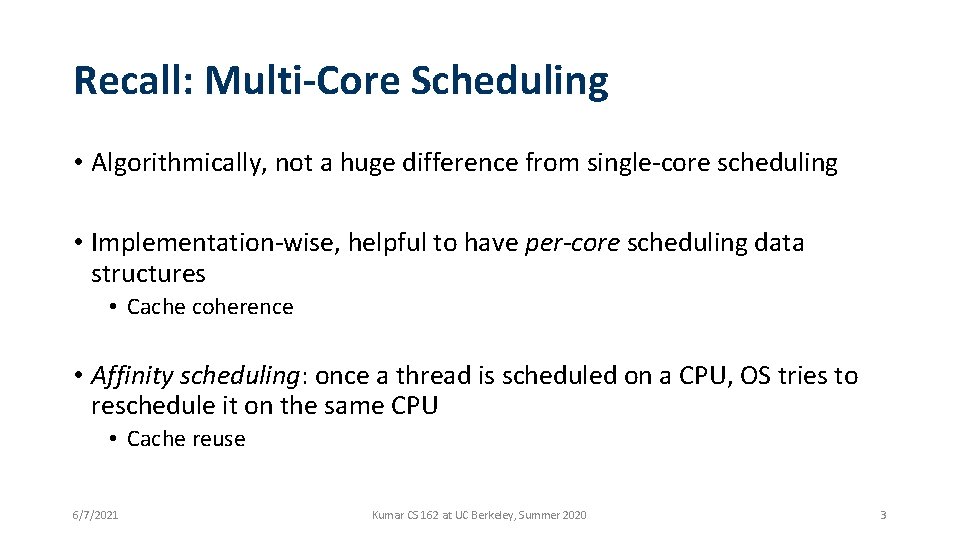 Recall: Multi-Core Scheduling

• Algorithmically, not a huge difference from single-core scheduling

• Implementation-wise, helpful to have per-core scheduling data structures

• Cache coherence

• Affinity scheduling: once a thread is scheduled on a CPU, OS tries to reschedule it on the same CPU

• Cache reuse

6/7/2021

Kumar CS 162 at UC Berkeley, Summer 2020

3